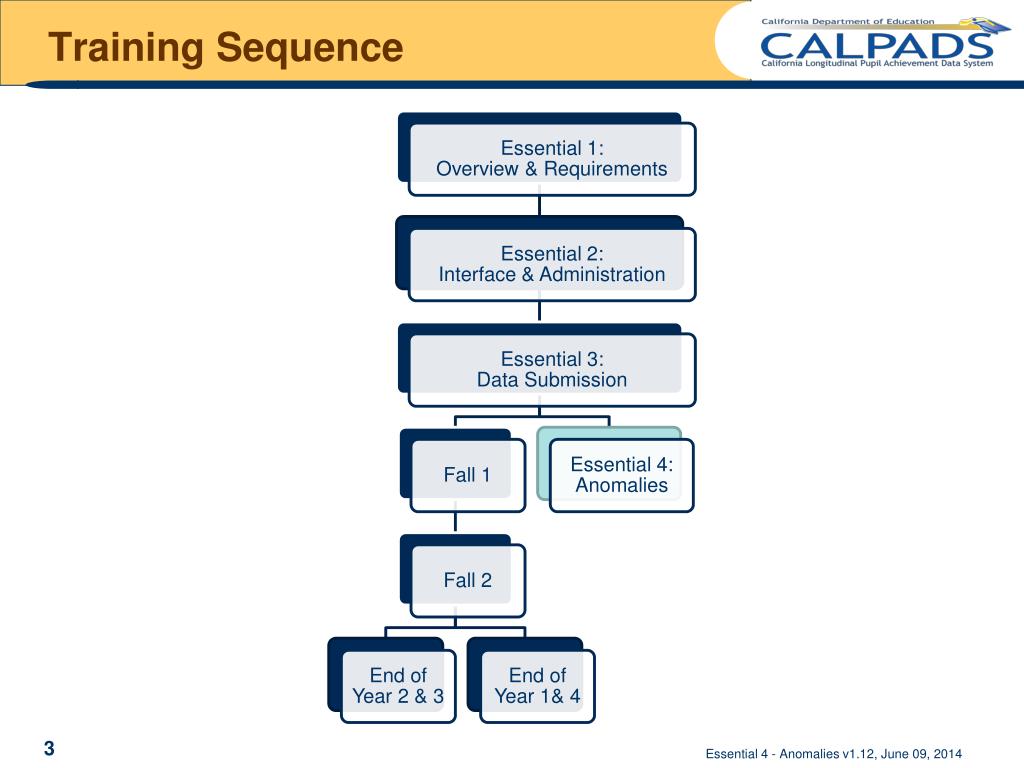 Training Sequence

California Department of Education
CALPADS
California Longitudinal Pupil Achievement Data System

Essential 1:
Overview & Requirements

Essential 2:
Interface & Administration

Essential 3:
Data Submission

Fall 1

Essential 4:
Anomalies

Fall 2

End of
Year 2 & 3

End of
Year 1& 4

3

Essential 4 - Anomalies v1.12, June 09, 2014